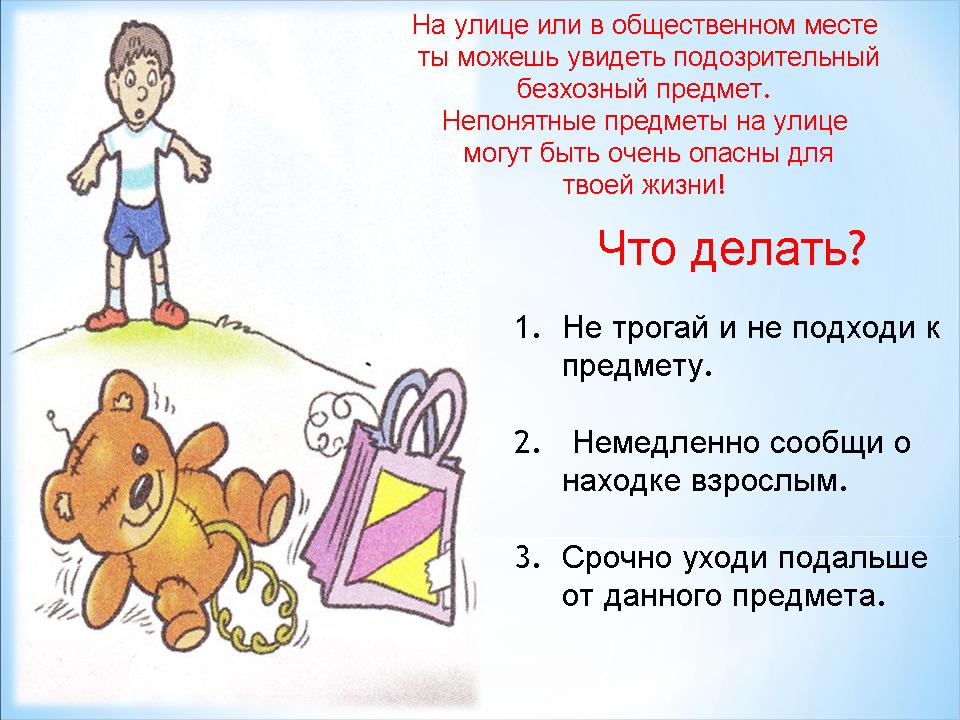 На улице или в общественном месте ты можешь увидеть подозрительный безхозный предмет.
Непонятные предметы на улице могут быть очень опасны для твоей жизни!

Что делать?

1. Не трогай и не подходи к предмету.

2. Немедленно сообщи о находке взрослым.

3. Срочно уходи подальше от данного предмета.